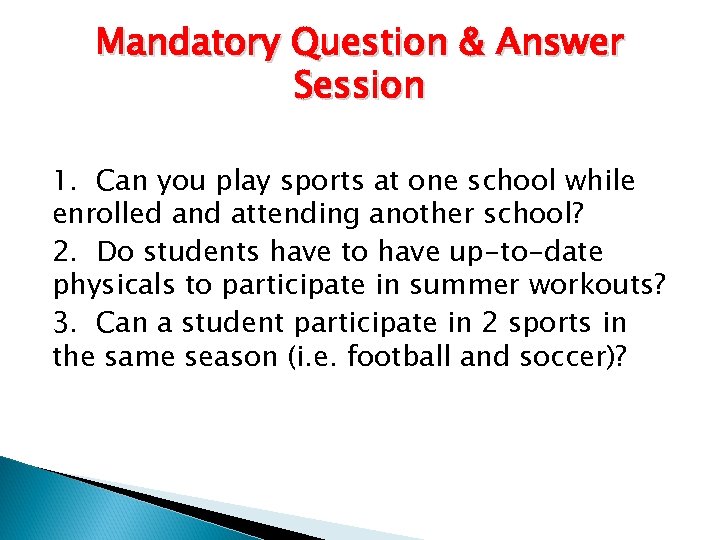 Mandatory Question & Answer Session

1. Can you play sports at one school while enrolled and attending another school?

2. Do students have to have up-to-date physicals to participate in summer workouts?

3. Can a student participate in 2 sports in the same season (i.e. football and soccer)?